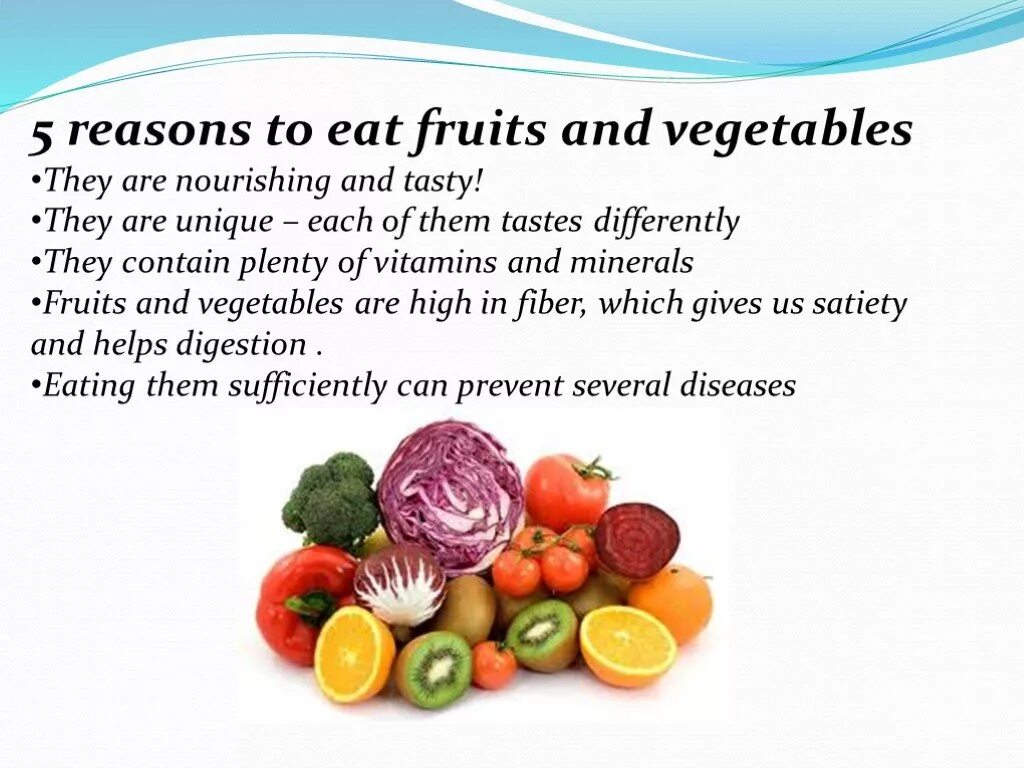 5 reasons to eat fruits and vegetables

•They are nourishing and tasty!
•They are unique – each of them tastes differently
•They contain plenty of vitamins and minerals
•Fruits and vegetables are high in fiber, which gives us satiety and helps digestion .
•Eating them sufficiently can prevent several diseases